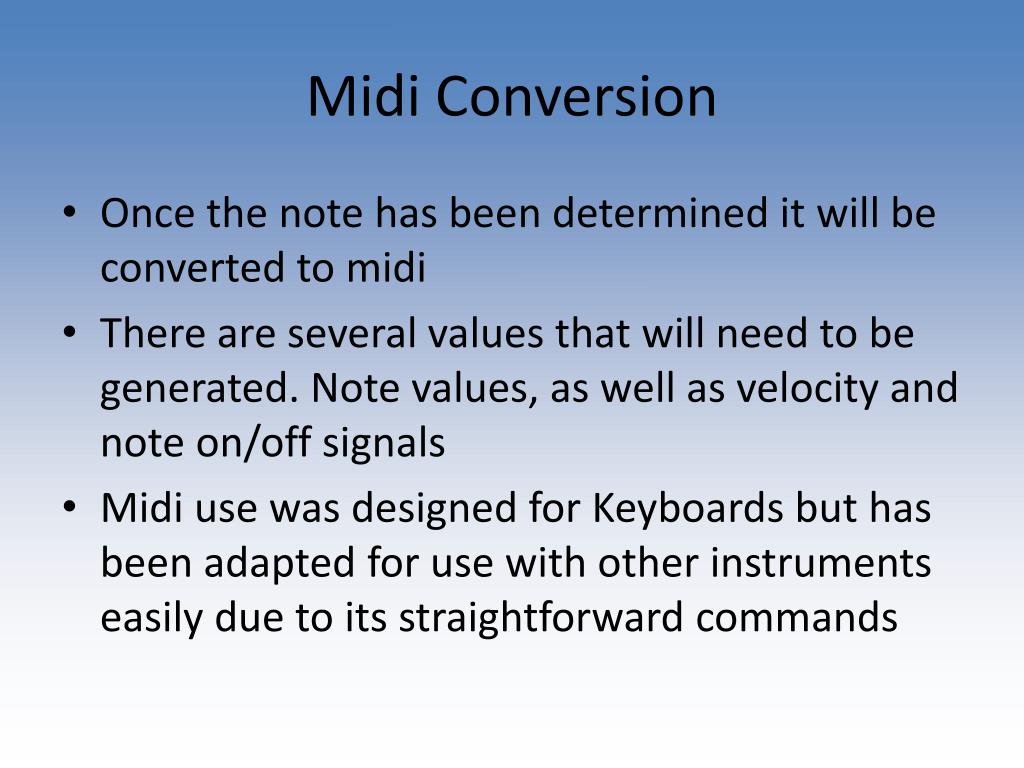 Midi Conversion

• Once the note has been determined it will be converted to midi
• There are several values that will need to be generated. Note values, as well as velocity and note on/off signals
• Midi use was designed for Keyboards but has been adapted for use with other instruments easily due to its straightforward commands